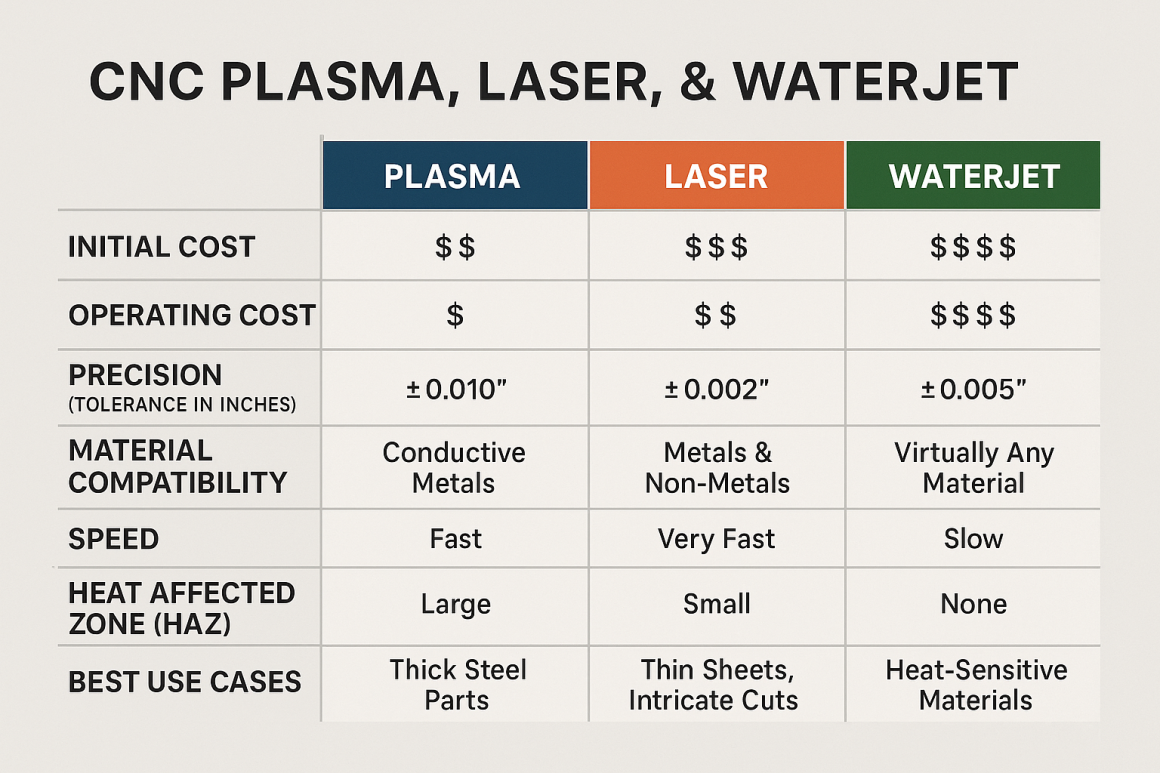 CNC PLASMA, LASER, & WATERJET

| | PLASMA | LASER | WATERJET |
|---|---|---|---|
| INITIAL COST | \$\$ | \$\$\$ | \$\$\$\$ |
| OPERATING COST | \$ | \$\$ | \$\$\$\$ |
| PRECISION (TOLERANCE IN INCHES) | ± 0.010″ | ± 0.002″ | ± 0.005″ |
| MATERIAL COMPATIBILITY | Conductive Metals | Metals & Non-Metals | Virtually Any Material |
| SPEED | Fast | Very Fast | Slow |
| HEAT AFFECTED ZONE (HAZ) | Large | Small | None |
| BEST USE CASES | Thick Steel Parts | Thin Sheets, Intricate Cuts | Heat-Sensitive Materials |